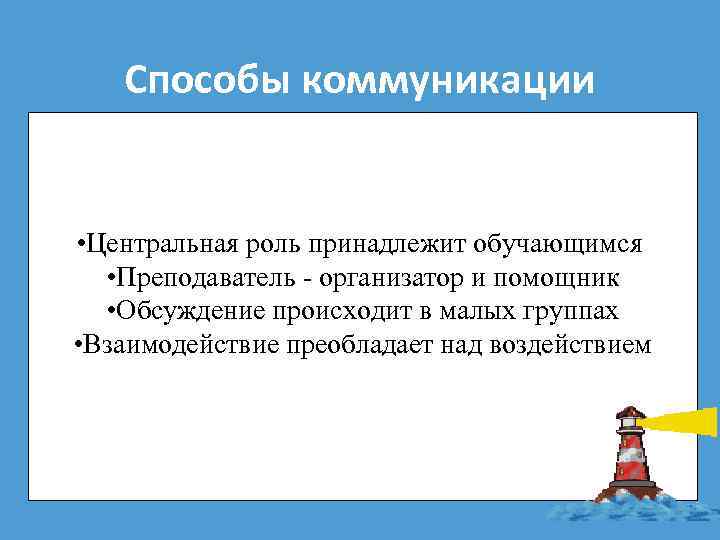 Способы коммуникации

•Центральная роль принадлежит обучающимся
•Преподаватель - организатор и помощник
•Обсуждение происходит в малых группах
•Взаимодействие преобладает над воздействием